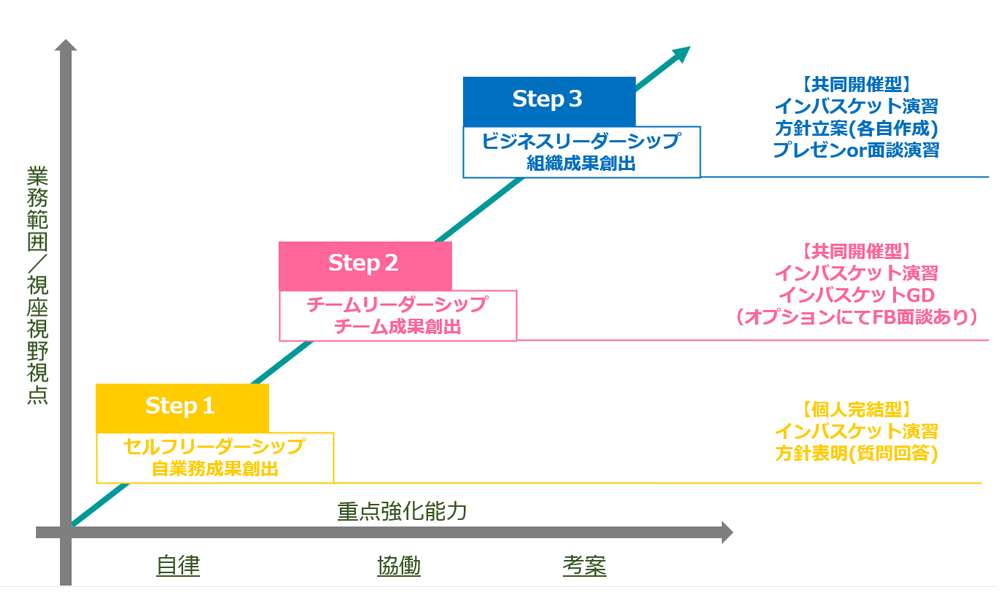 業務範囲／視座視野視点

Step 3
ビジネスリーダーシップ
組織成果創出

【共同開催型】
インバスケット演習
方針立案(各自作成)
プレゼンor面談演習

Step 2
チームリーダーシップ
チーム成果創出

【共同開催型】
インバスケット演習
インバスケットGD
（オプションにてFB面談あり）

Step 1
セルフリーダーシップ
自業務成果創出

【個人完結型】
インバスケット演習
方針表明(質問回答)

重点強化能力

自律
協働
考案